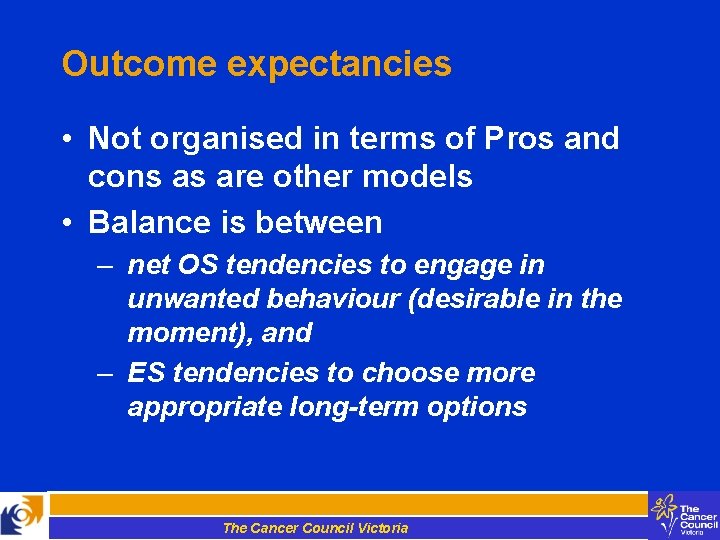 Outcome expectancies

• Not organised in terms of Pros and cons as are other models

• Balance is between

– net OS tendencies to engage in unwanted behaviour (desirable in the moment), and

– ES tendencies to choose more appropriate long-term options

The Cancer Council Victoria

The Cancer Council Victoria